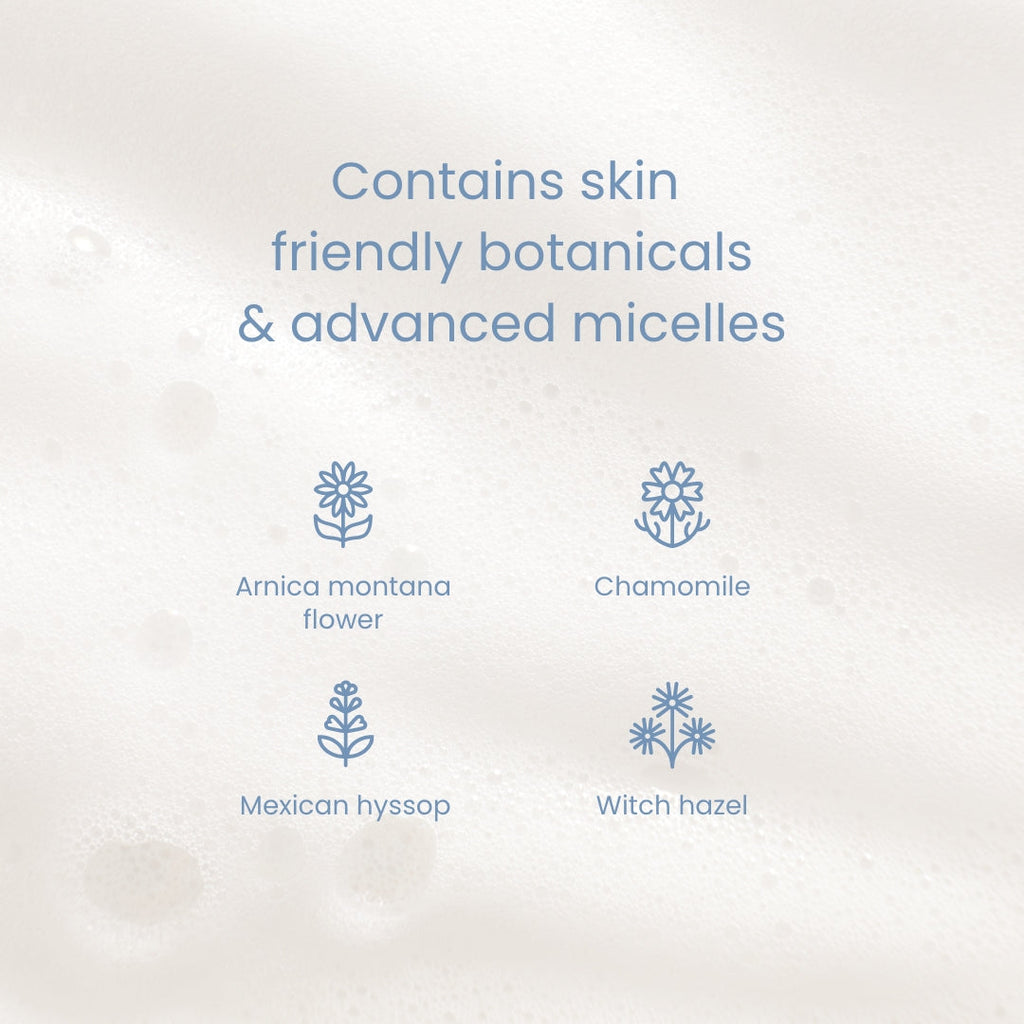 Contains skin friendly botanicals & advanced micelles

Arnica montana flower

Chamomile

Mexican hyssop

Witch hazel